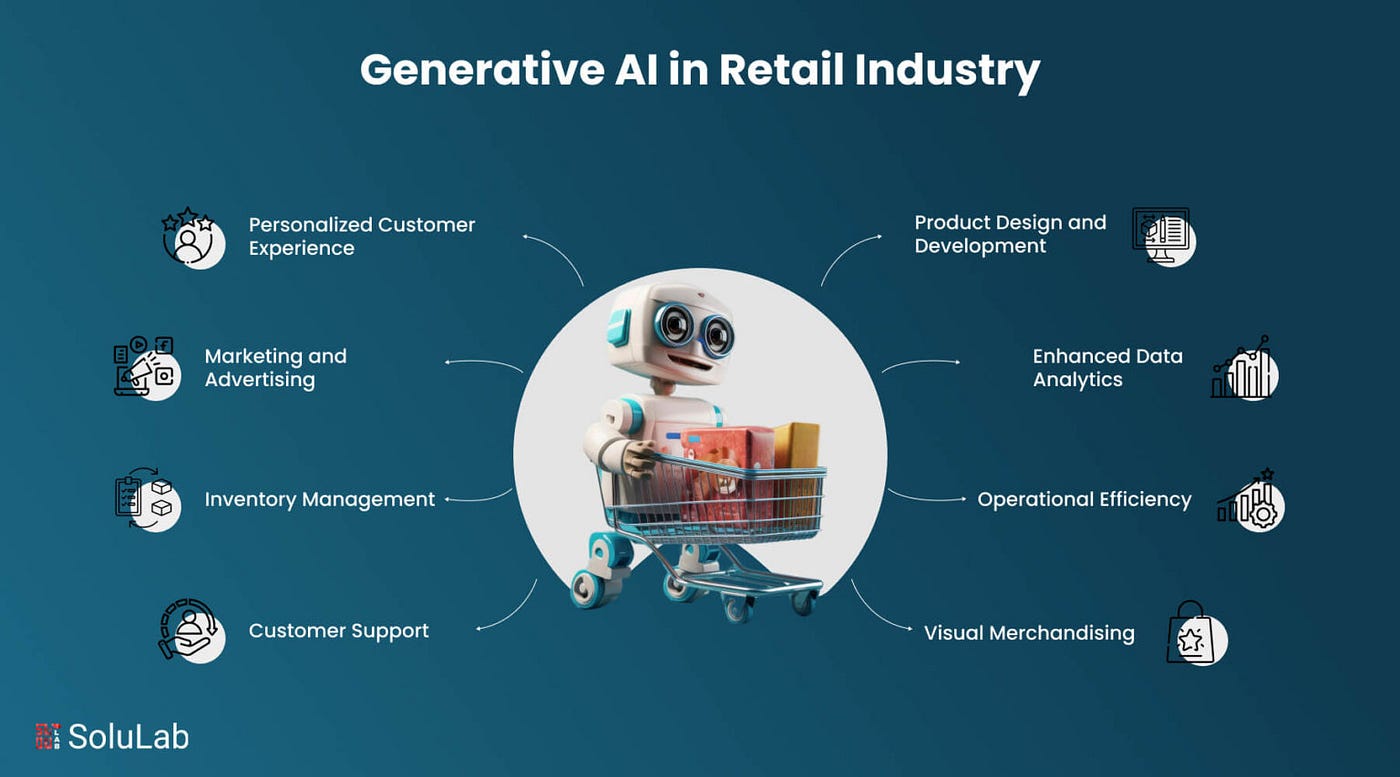 Generative AI in Retail Industry

Personalized Customer Experience

Marketing and Advertising

Inventory Management

Customer Support

Product Design and Development

Enhanced Data Analytics

Operational Efficiency

Visual Merchandising

SoluLab